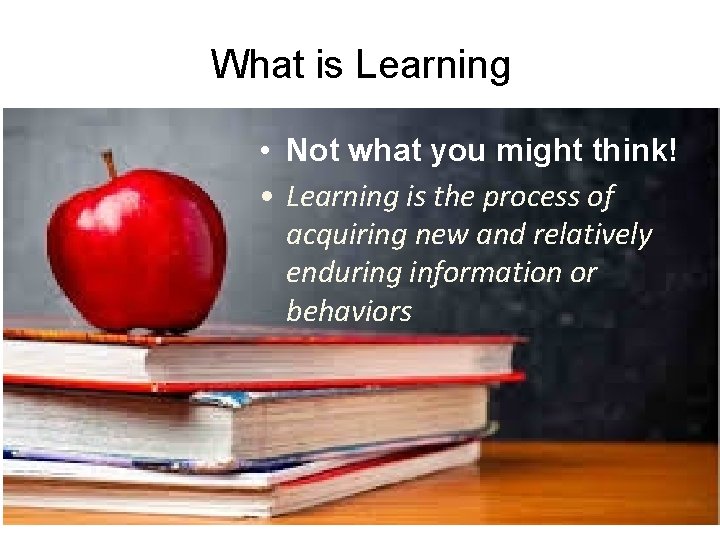 What is Learning

• Not what you might think!
• Learning is the process of acquiring new and relatively enduring information or behaviors